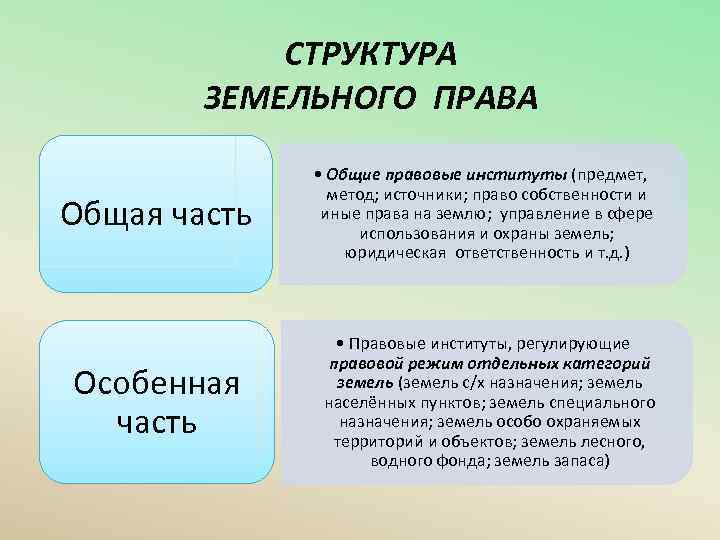 СТРУКТУРА ЗЕМЕЛЬНОГО ПРАВА

Общая часть

• Общие правовые институты (предмет, метод; источники; право собственности и иные права на землю; управление в сфере использования и охраны земель; юридическая ответственность и т.д.)

Особенная часть

• Правовые институты, регулирующие правовой режим отдельных категорий земель (земель с/х назначения; земель населённых пунктов; земель специального назначения; земель особо охраняемых территорий и объектов; земель лесного, водного фонда; земель запаса)